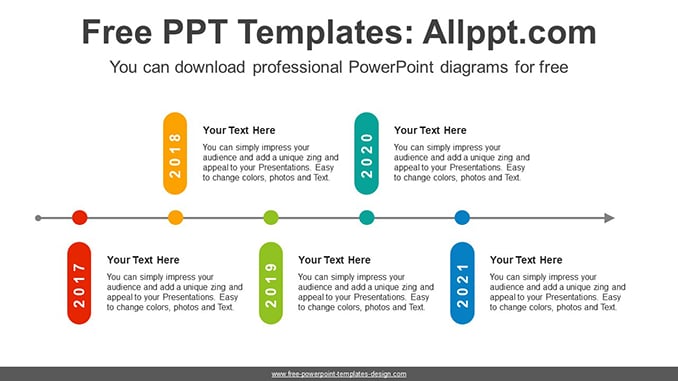 Free PPT Templates: Allppt.com

You can download professional PowerPoint diagrams for free

2018

Your Text Here

You can simply impress your audience and add a unique zing and appeal to your Presentations. Easy to change colors, photos and Text.

2020

Your Text Here

You can simply impress your audience and add a unique zing and appeal to your Presentations. Easy to change colors, photos and Text.

2017

Your Text Here

You can simply impress your audience and add a unique zing and appeal to your Presentations. Easy to change colors, photos and Text.

2019

Your Text Here

You can simply impress your audience and add a unique zing and appeal to your Presentations. Easy to change colors, photos and Text.

2021

Your Text Here

You can simply impress your audience and add a unique zing and appeal to your Presentations. Easy to change colors, photos and Text.

www.free-powerpoint-templates-design.com